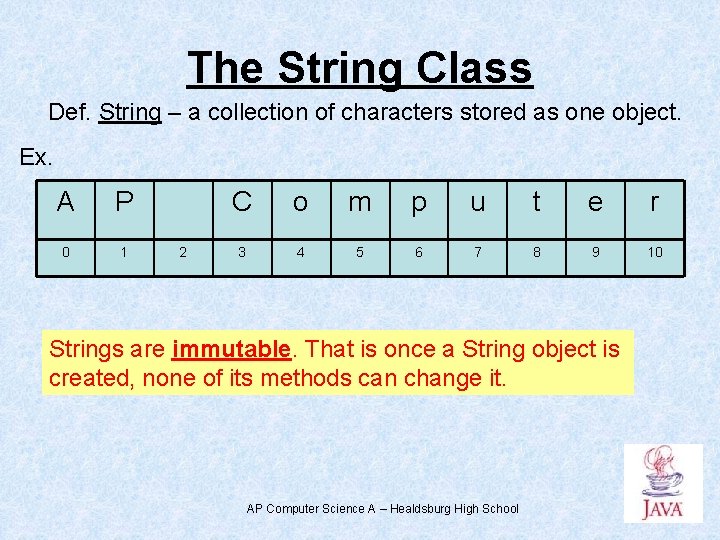 The String Class

Def. String – a collection of characters stored as one object.

Ex.

| A | P |  | C | o | m | p | u | t | e | r |
|---|---|---|---|---|---|---|---|---|---|---|
| 0 | 1 | 2 | 3 | 4 | 5 | 6 | 7 | 8 | 9 | 10 |

Strings are immutable. That is once a String object is created, none of its methods can change it.

AP Computer Science A – Healdsburg High School

JAVA